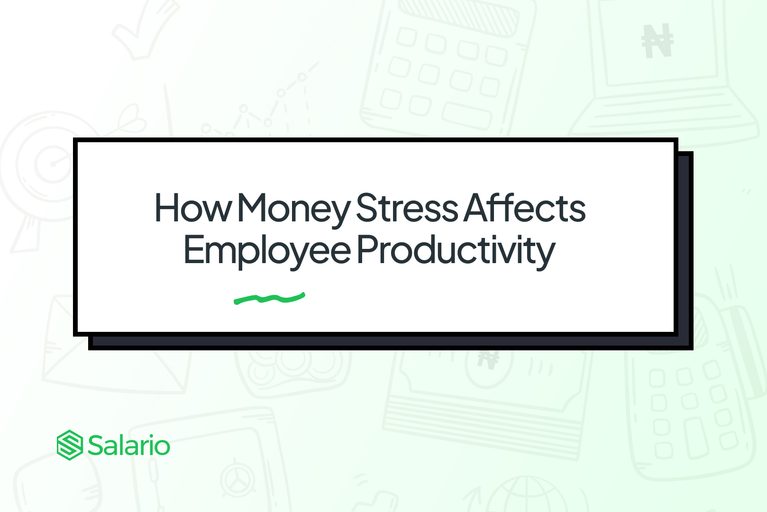 How Money Stress Affects Employee Productivity

Salario